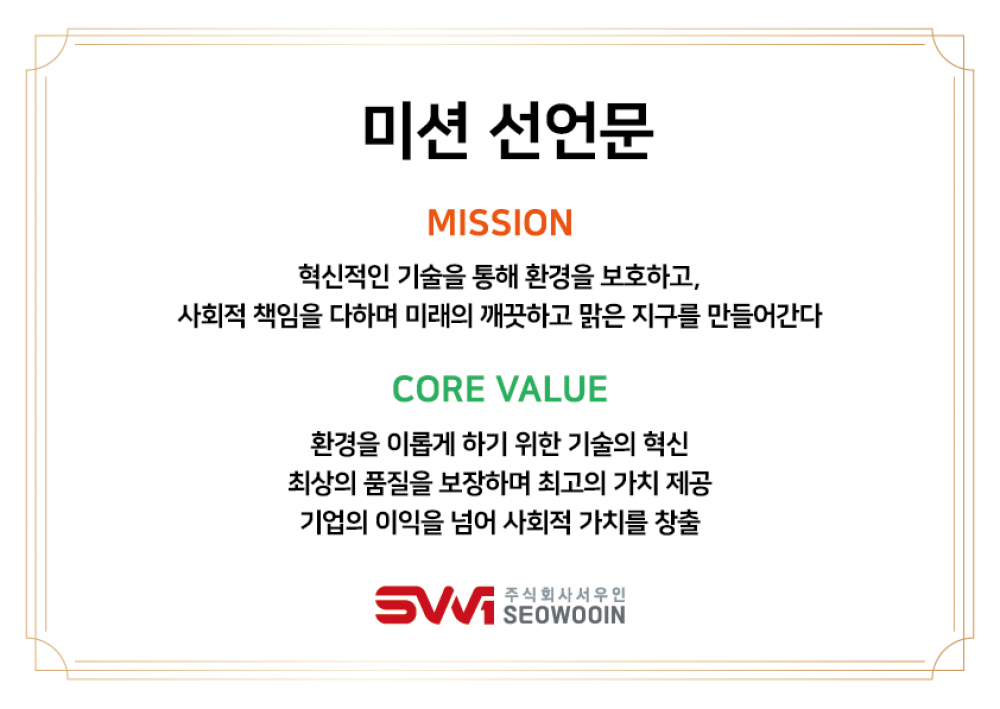 미션 선언문

MISSION

혁신적인 기술을 통해 환경을 보호하고,
사회적 책임을 다하며 미래의 깨끗하고 맑은 지구를 만들어간다

CORE VALUE

환경을 이롭게 하기 위한 기술의 혁신
최상의 품질을 보장하며 최고의 가치 제공
기업의 이익을 넘어 사회적 가치를 창출

SWI 주식회사서우인 SEOWOOIN